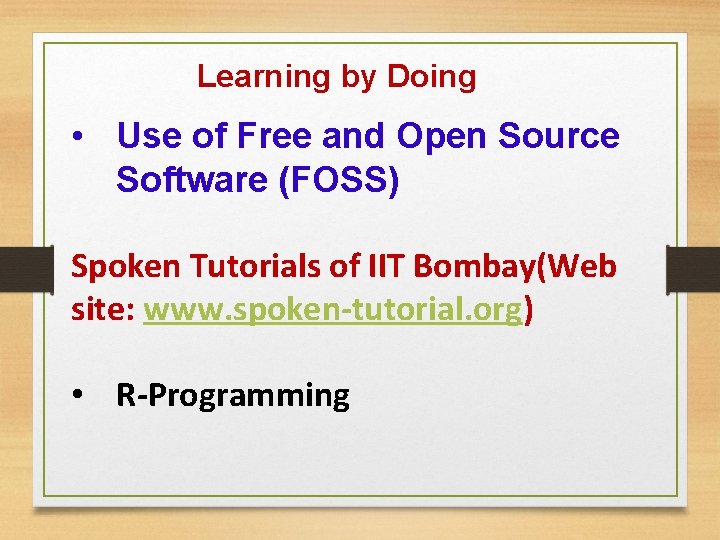 Learning by Doing

• Use of Free and Open Source Software (FOSS)

Spoken Tutorials of IIT Bombay(Web site: www.spoken-tutorial.org)

• R-Programming